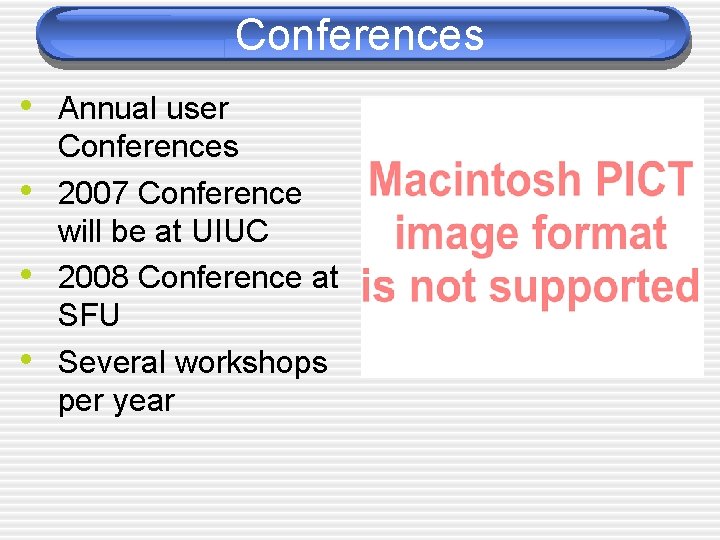 Conferences

• Annual user Conferences
• 2007 Conference will be at UIUC
• 2008 Conference at SFU
• Several workshops per year

Macintosh PICT image format is not supported